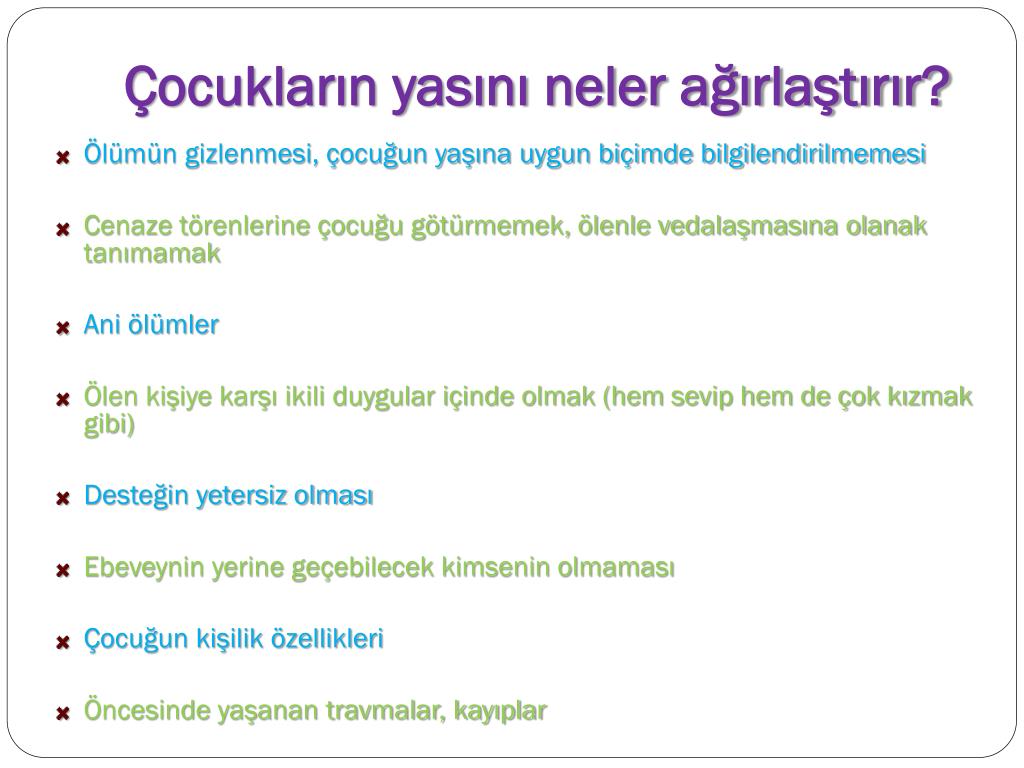 Çocukların yasını neler ağırlaştırır?

Ölümün gizlenmesi, çocuğun yaşına uygun biçimde bilgilendirilmemesi

Cenaze törenlerine çocuğu götürmemek, ölenle vedalaşmasına olanak tanımamak

Ani ölümler

Ölen kişiye karşı ikili duygular içinde olmak (hem sevip hem de çok kızmak gibi)

Desteğin yetersiz olması

Ebeveynin yerine geçebilecek kimsenin olmaması

Çocuğun kişilik özellikleri

Öncesinde yaşanan travmalar, kayıplar